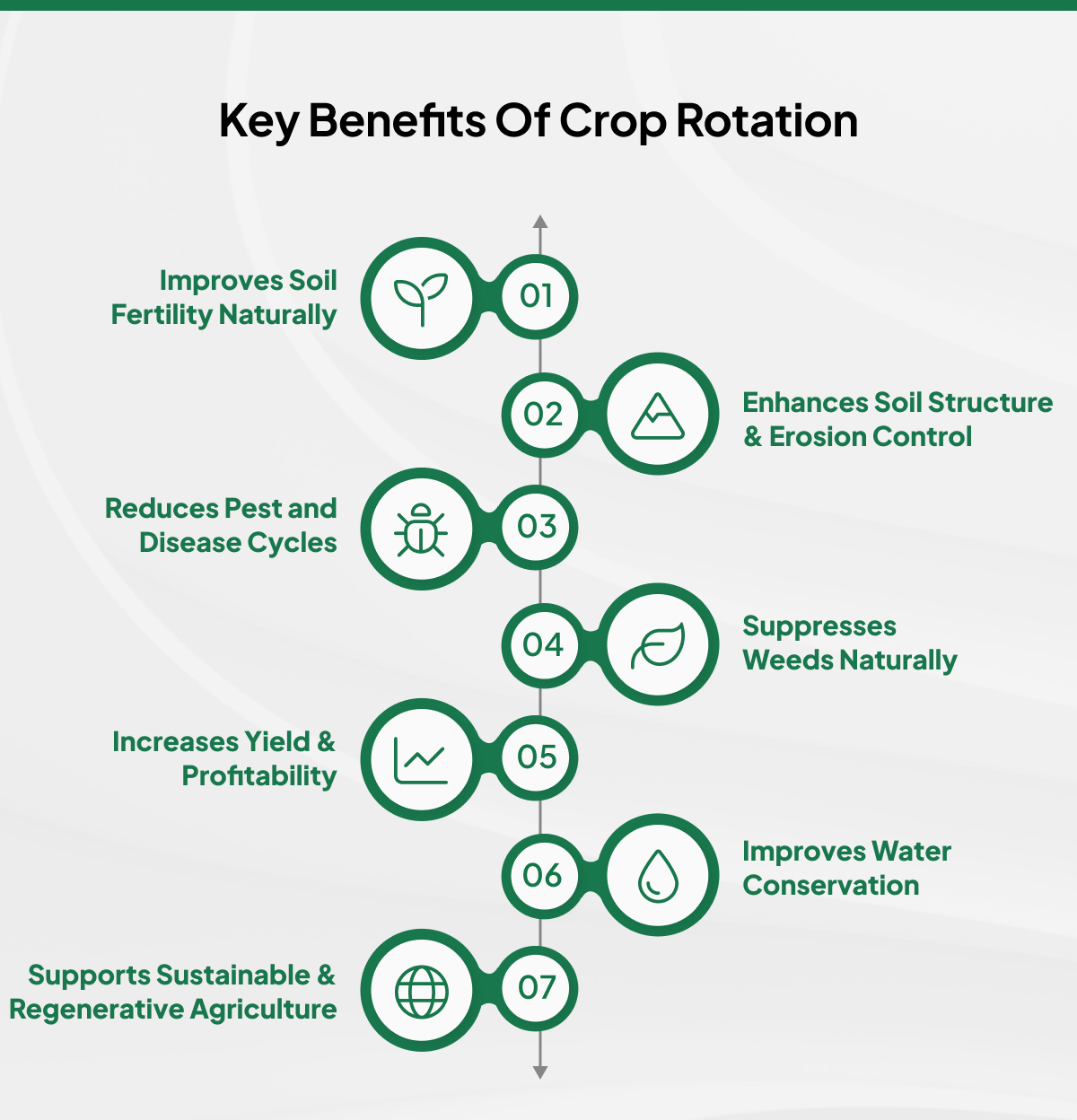 Key Benefits Of Crop Rotation

Improves Soil Fertility Naturally

01

02

Enhances Soil Structure & Erosion Control

Reduces Pest and Disease Cycles

03

04

Suppresses Weeds Naturally

Increases Yield & Profitability

05

06

Improves Water Conservation

Supports Sustainable & Regenerative Agriculture

07